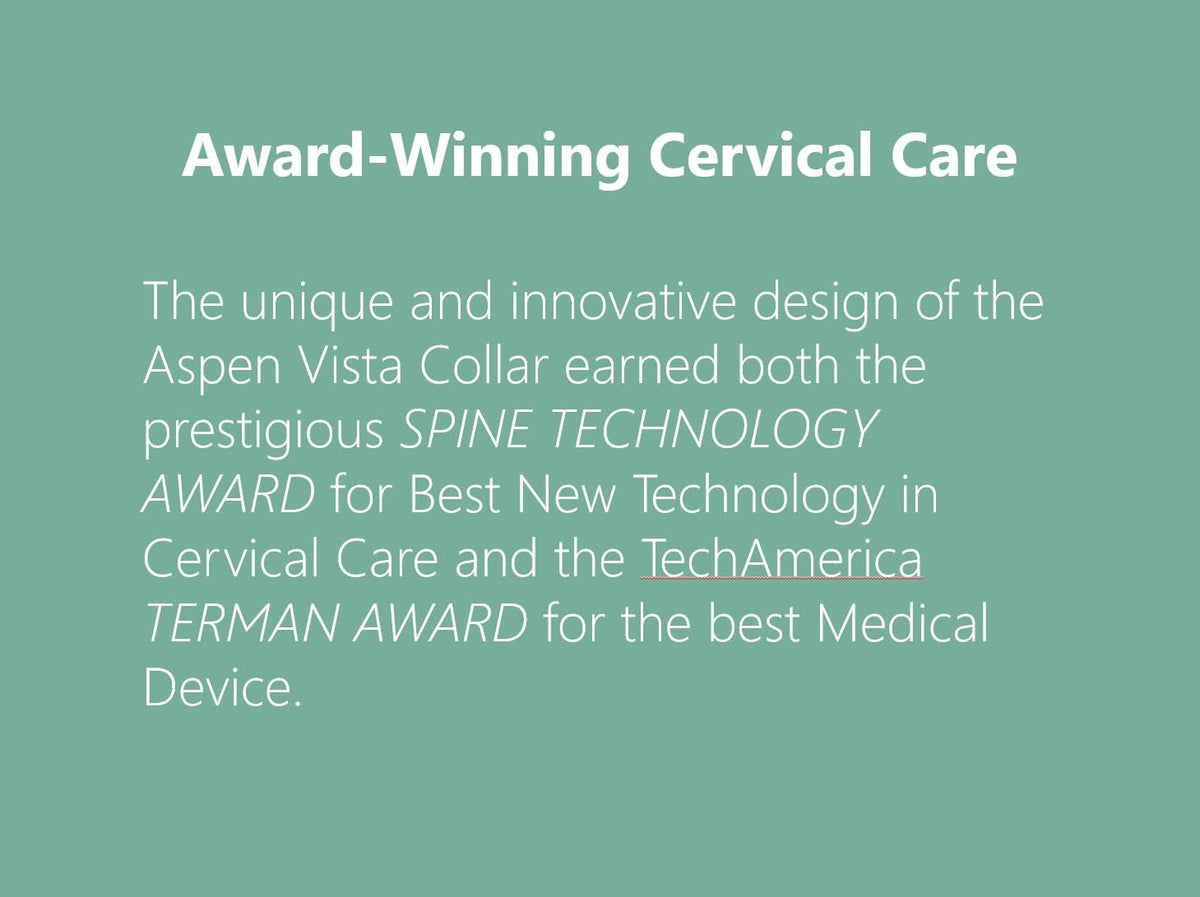 Award-Winning Cervical Care

The unique and innovative design of the Aspen Vista Collar earned both the prestigious SPINE TECHNOLOGY AWARD for Best New Technology in Cervical Care and the TechAmerica TERMAN AWARD for the best Medical Device.